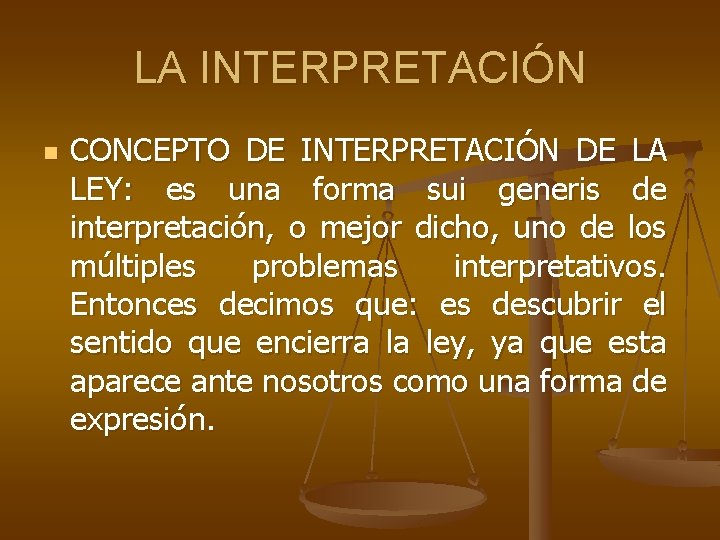 LA INTERPRETACIÓN

CONCEPTO DE INTERPRETACIÓN DE LA LEY: es una forma sui generis de interpretación, o mejor dicho, uno de los múltiples problemas interpretativos. Entonces decimos que: es descubrir el sentido que encierra la ley, ya que esta aparece ante nosotros como una forma de expresión.